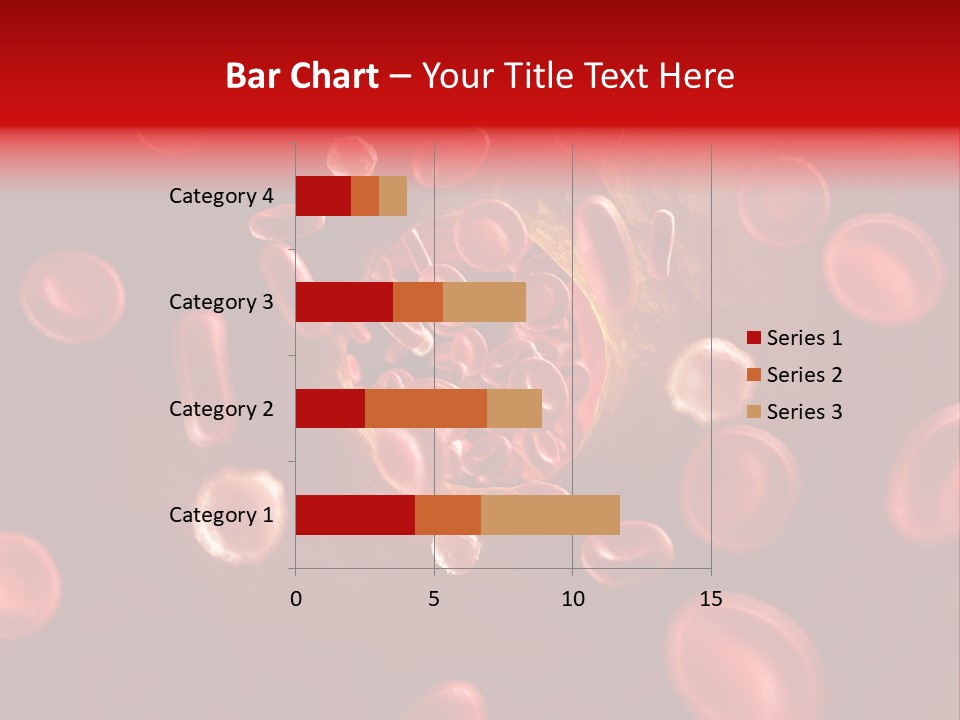 Bar Chart – Your Title Text Here

Category 4
Category 3
Category 2
Category 1

0 5 10 15

Series 1
Series 2
Series 3